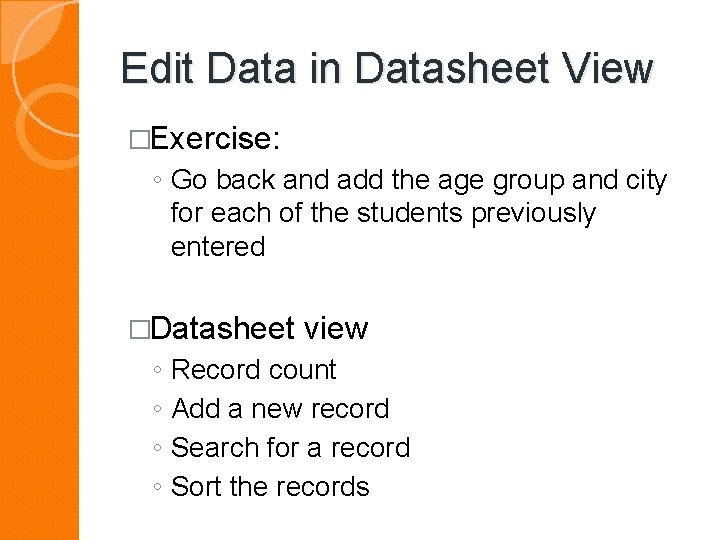 Edit Data in Datasheet View

□Exercise:

◦ Go back and add the age group and city for each of the students previously entered

□Datasheet view

◦ Record count
◦ Add a new record
◦ Search for a record
◦ Sort the records